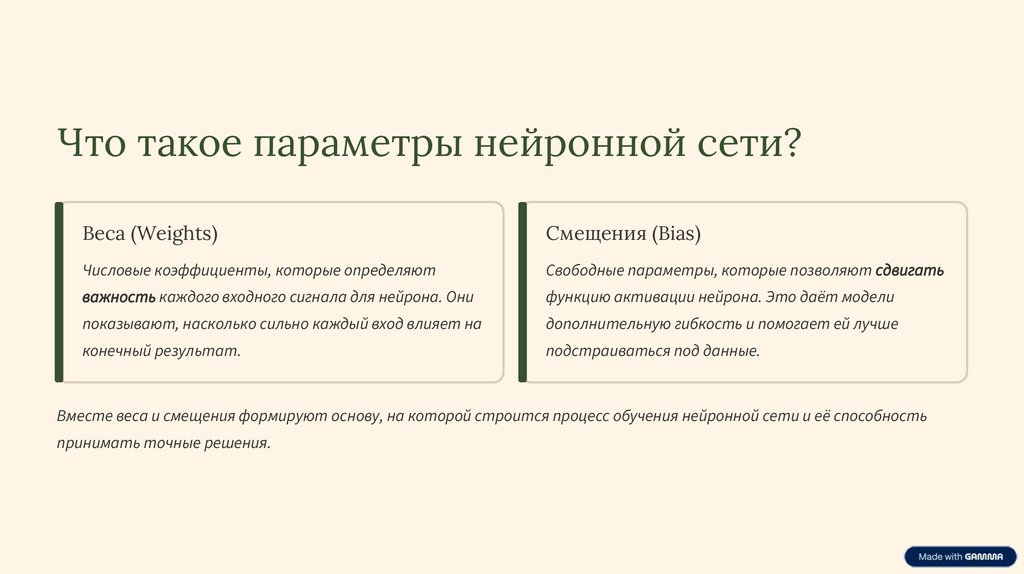 Что такое параметры нейронной сети?

Веса (Weights)

Числовые коэффициенты, которые определяют важность каждого входного сигнала для нейрона. Они показывают, насколько сильно каждый вход влияет на конечный результат.

Смещения (Bias)

Свободные параметры, которые позволяют сдвигать функцию активации нейрона. Это даёт модели дополнительную гибкость и помогает ей лучше подстраиваться под данные.

Вместе веса и смещения формируют основу, на которой строится процесс обучения нейронной сети и её способность принимать точные решения.

Made with GAMMA